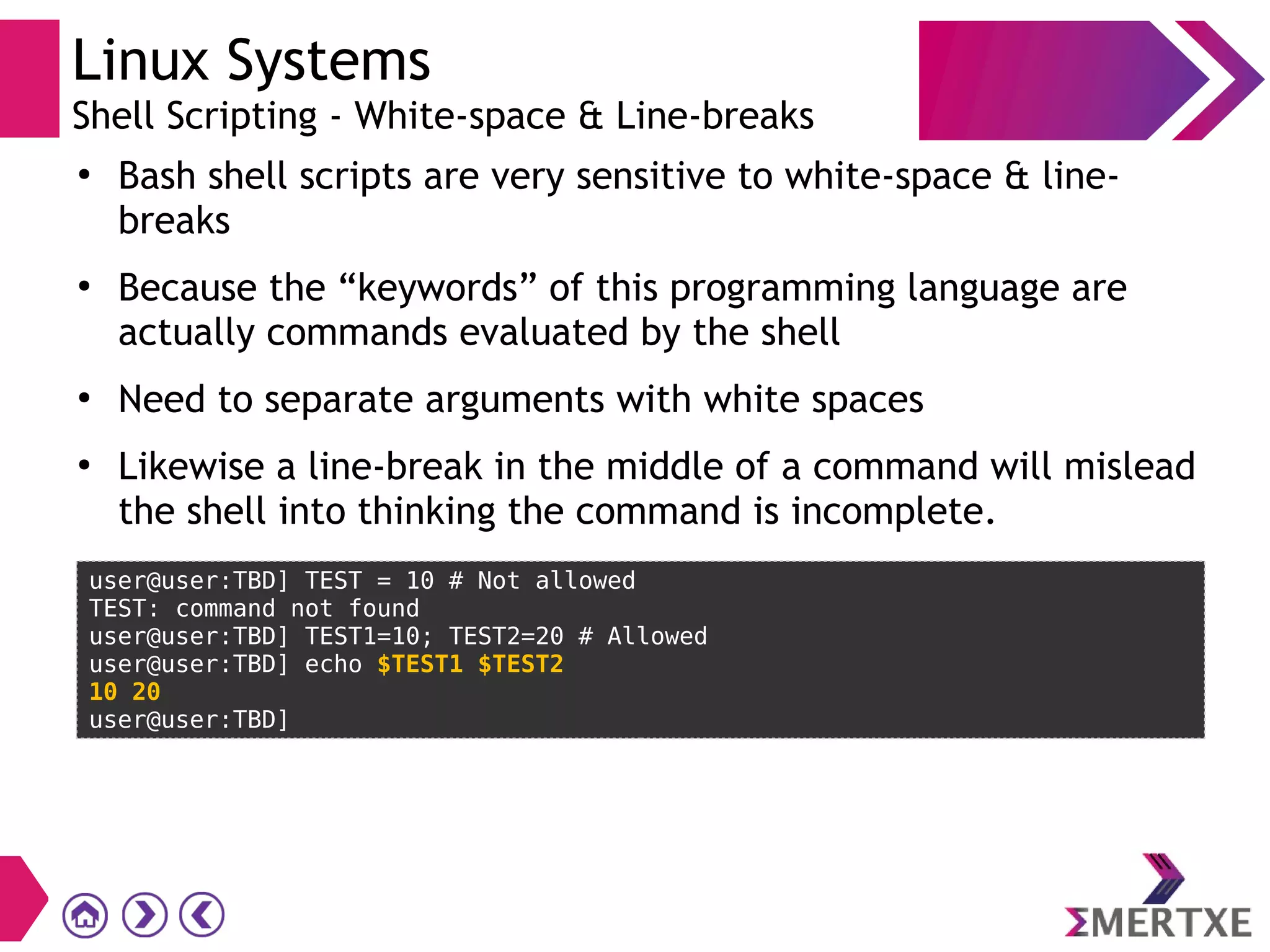 Linux Systems
Shell Scripting - White-space & Line-breaks

• Bash shell scripts are very sensitive to white-space & line-breaks

• Because the “keywords” of this programming language are actually commands evaluated by the shell

• Need to separate arguments with white spaces

• Likewise a line-break in the middle of a command will mislead the shell into thinking the command is incomplete.

user@user:TBD] TEST = 10 # Not allowed
TEST: command not found
user@user:TBD] TEST1=10; TEST2=20 # Allowed
user@user:TBD] echo $TEST1 $TEST2
10 20
user@user:TBD]

ΣMERTXE